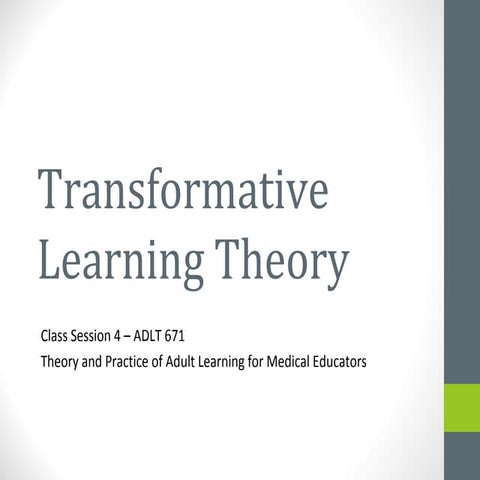 Transformative Learning Theory

Class Session 4 – ADLT 671
Theory and Practice of Adult Learning for Medical Educators